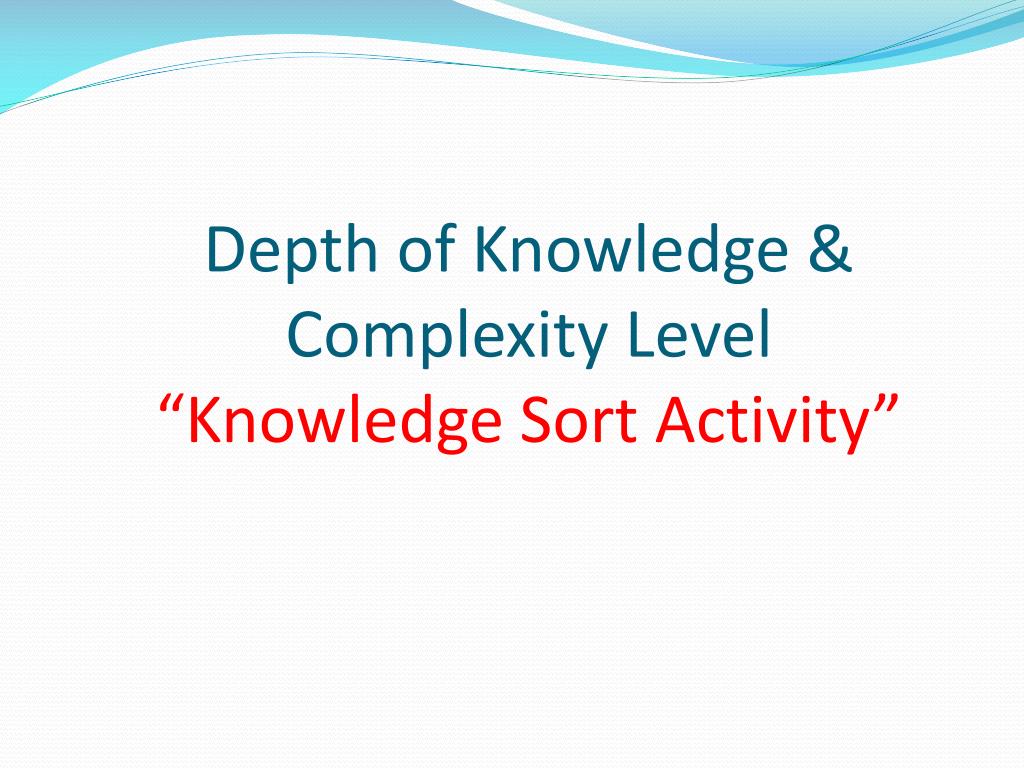 Depth of Knowledge & Complexity Level
“Knowledge Sort Activity”